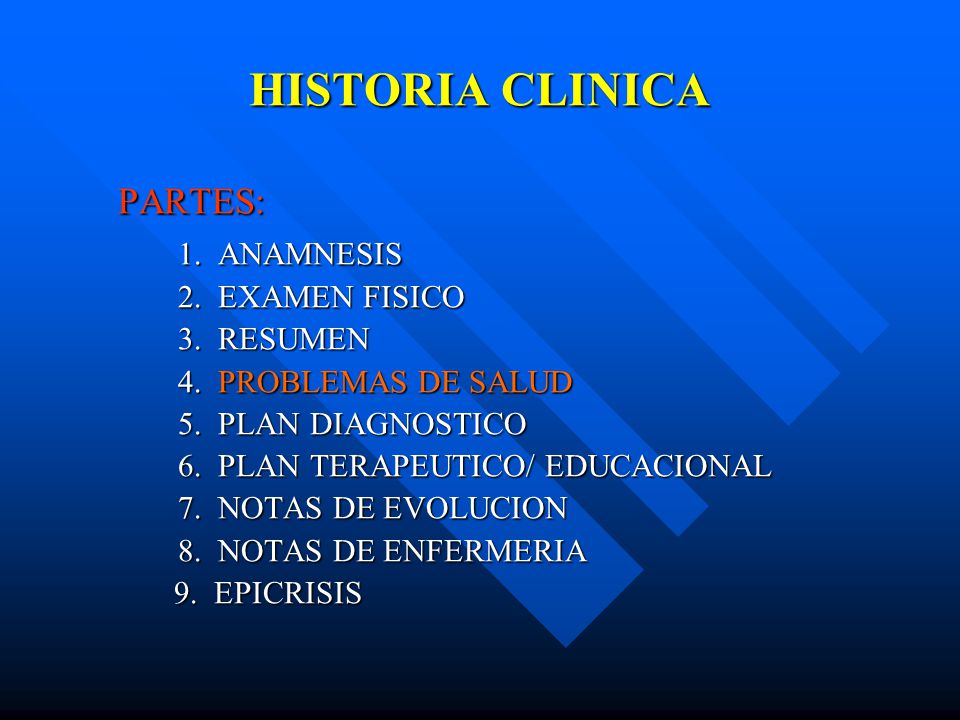 HISTORIA CLINICA

PARTES:

1. ANAMNESIS
2. EXAMEN FISICO
3. RESUMEN
4. PROBLEMAS DE SALUD
5. PLAN DIAGNOSTICO
6. PLAN TERAPEUTICO/ EDUCACIONAL
7. NOTAS DE EVOLUCION
8. NOTAS DE ENFERMERIA
9. EPICRISIS